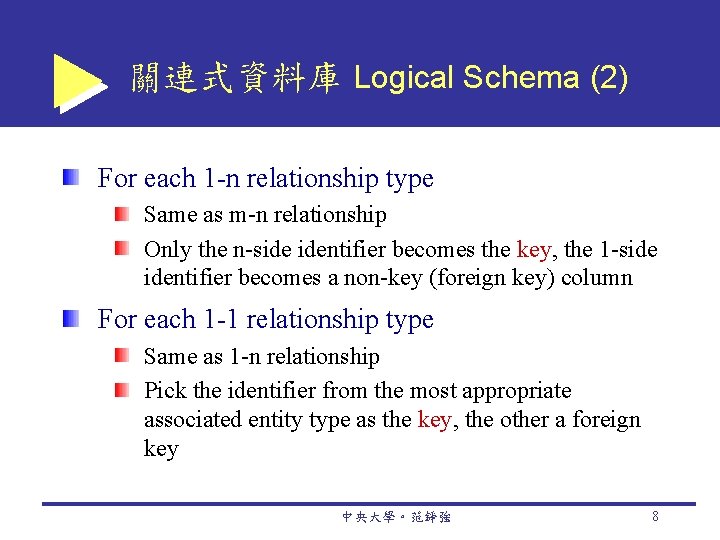 關連式資料庫 Logical Schema (2)

For each 1-n relationship type

Same as m-n relationship

Only the n-side identifier becomes the key, the 1-side identifier becomes a non-key (foreign key) column

For each 1-1 relationship type

Same as 1-n relationship

Pick the identifier from the most appropriate associated entity type as the key, the other a foreign key

中央大學。范錚強

8